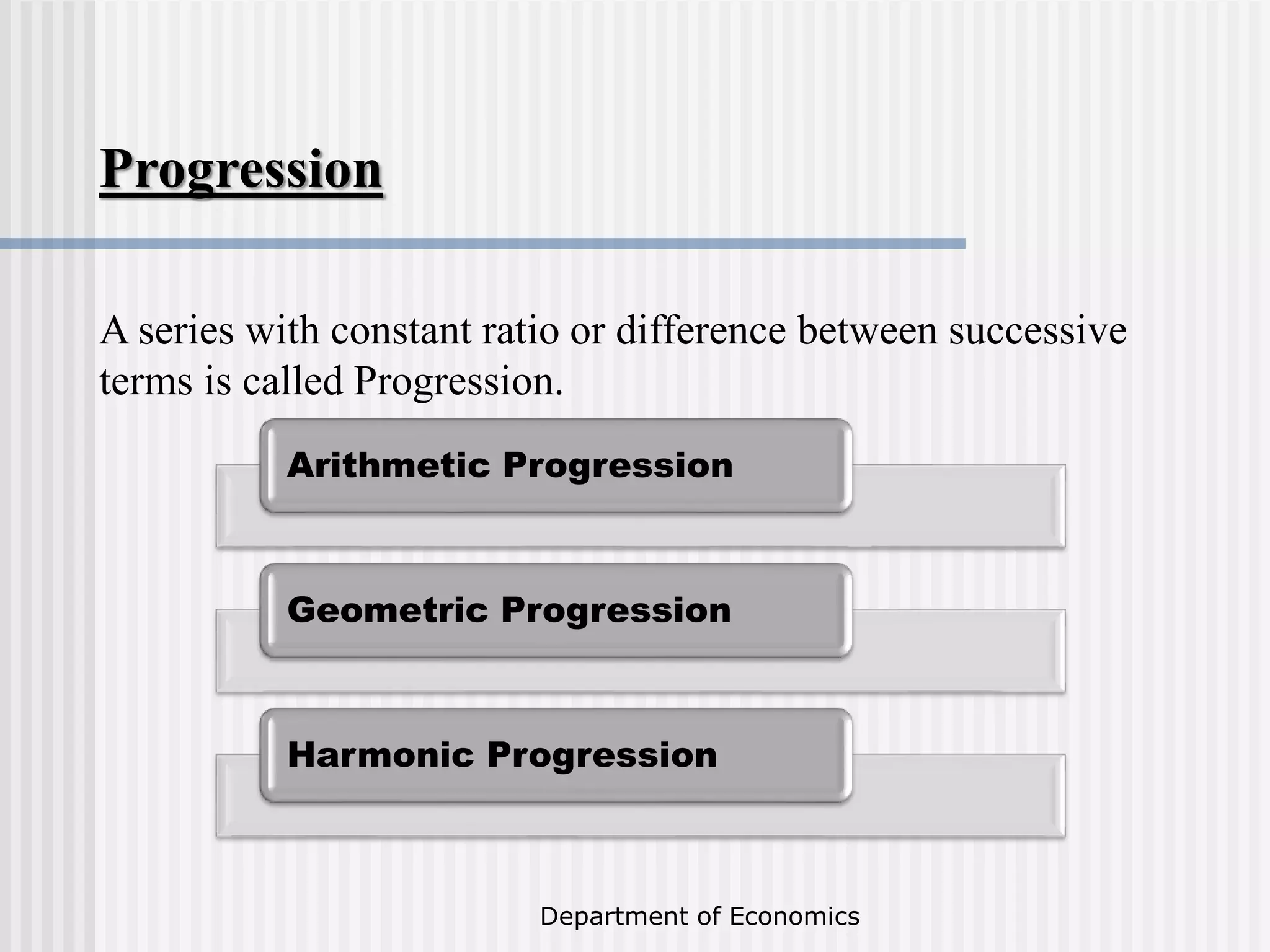 Progression

A series with constant ratio or difference between successive terms is called Progression.

Arithmetic Progression

Geometric Progression

Harmonic Progression

Department of Economics